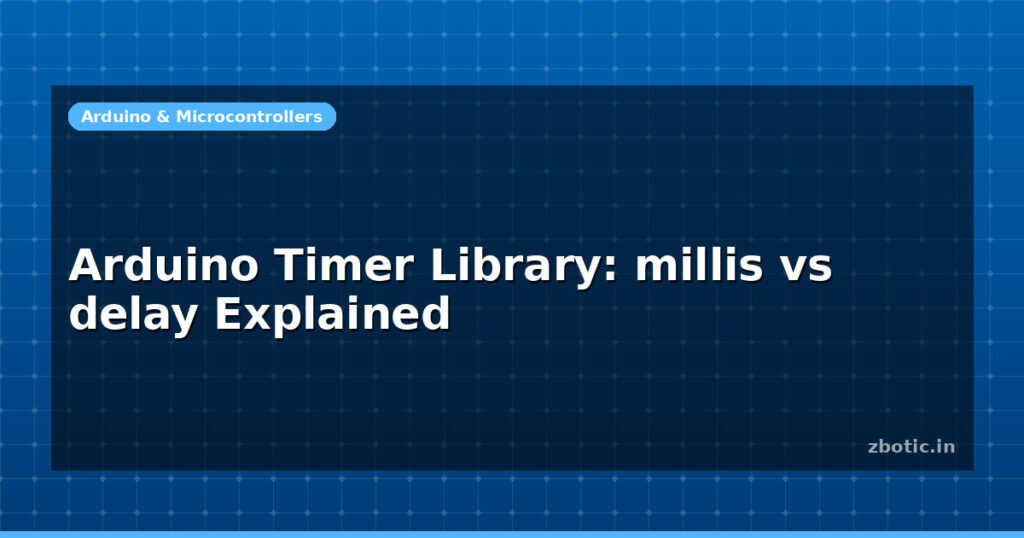 Arduino & Microcontrollers

Arduino Timer Library: millis vs delay Explained

zbotic.in